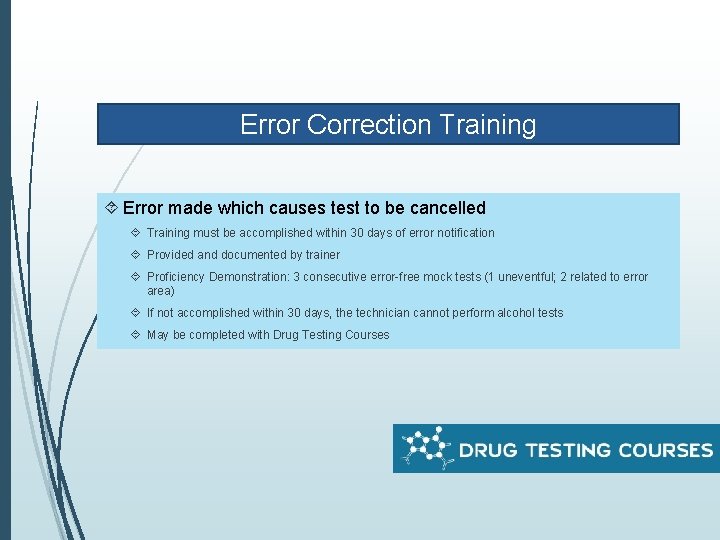 Error Correction Training

Error made which causes test to be cancelled

Training must be accomplished within 30 days of error notification

Provided and documented by trainer

Proficiency Demonstration: 3 consecutive error-free mock tests (1 uneventful; 2 related to error area)

If not accomplished within 30 days, the technician cannot perform alcohol tests

May be completed with Drug Testing Courses

DRUG TESTING COURSES